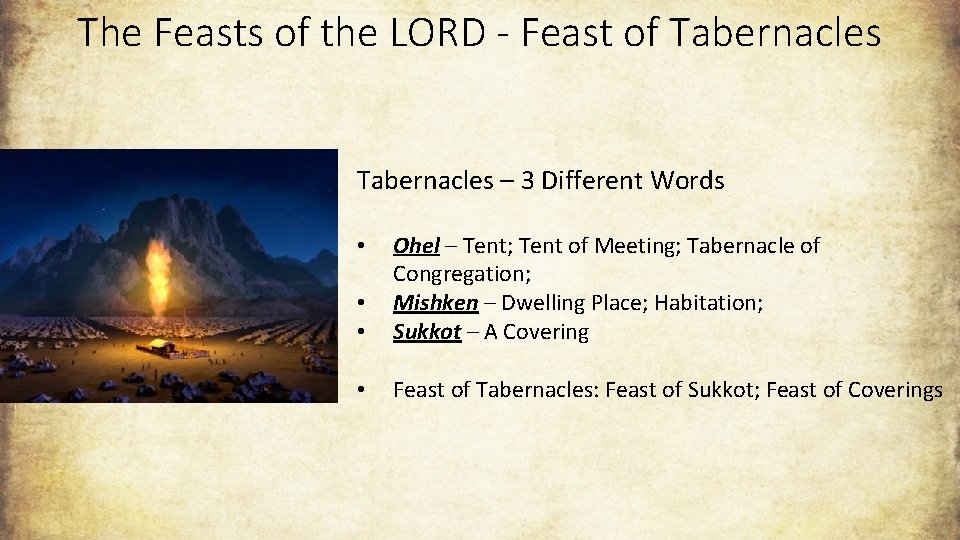 The Feasts of the LORD - Feast of Tabernacles

Tabernacles – 3 Different Words

• Ohel – Tent; Tent of Meeting; Tabernacle of Congregation;
• Mishken – Dwelling Place; Habitation;
• Sukkot – A Covering

• Feast of Tabernacles: Feast of Sukkot; Feast of Coverings